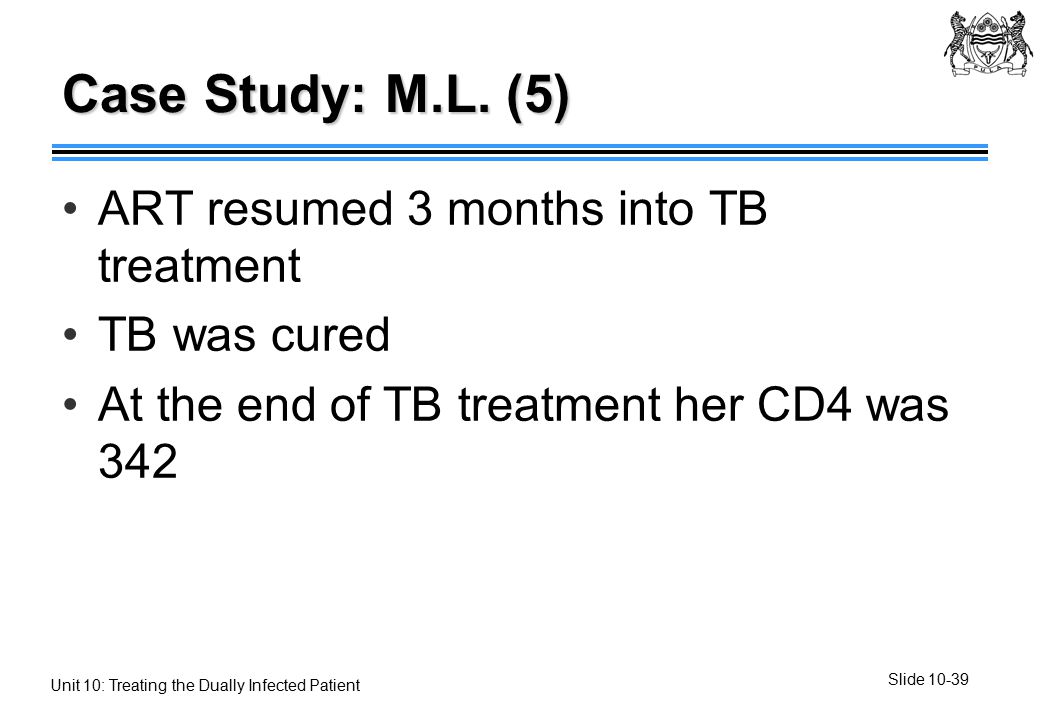 Case Study: M.L. (5)

• ART resumed 3 months into TB treatment
• TB was cured
• At the end of TB treatment her CD4 was 342

Unit 10: Treating the Dually Infected Patient

Slide 10-39